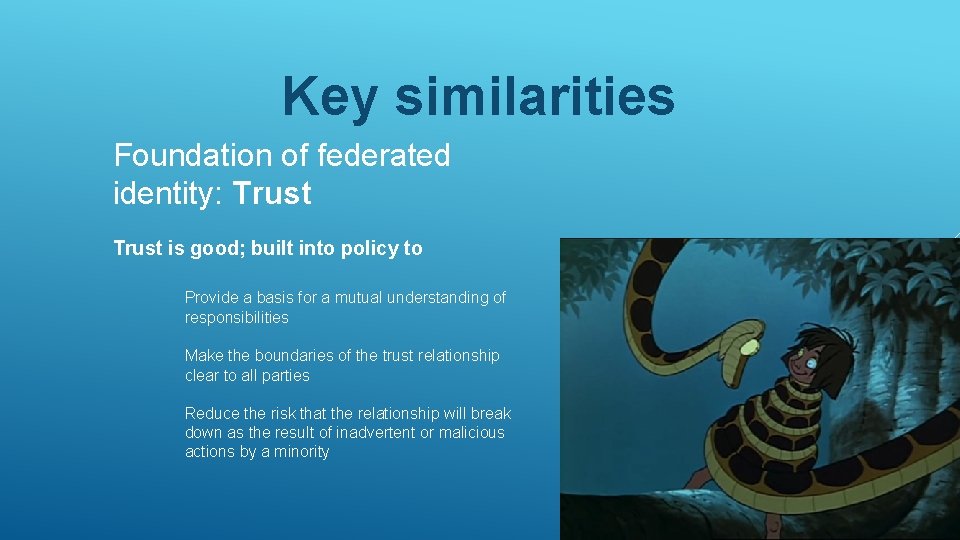 Key similarities

Foundation of federated identity: Trust

Trust is good; built into policy to

Provide a basis for a mutual understanding of responsibilities

Make the boundaries of the trust relationship clear to all parties

Reduce the risk that the relationship will break down as the result of inadvertent or malicious actions by a minority